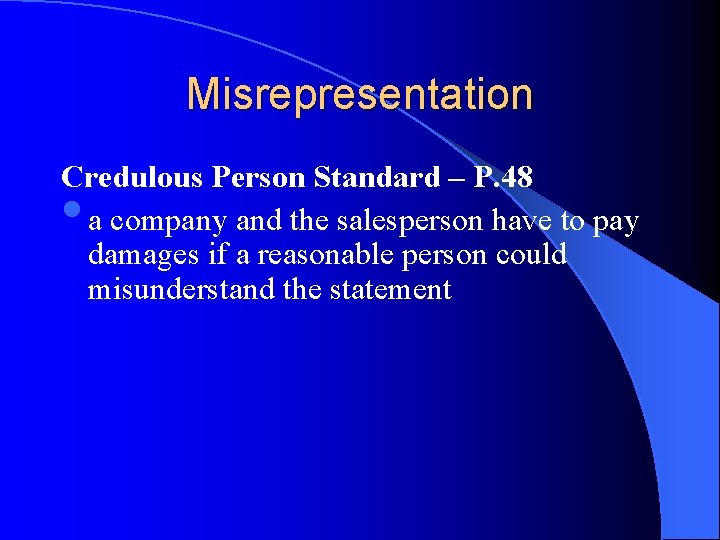 Misrepresentation

Credulous Person Standard – P.48

a company and the salesperson have to pay damages if a reasonable person could misunderstand the statement